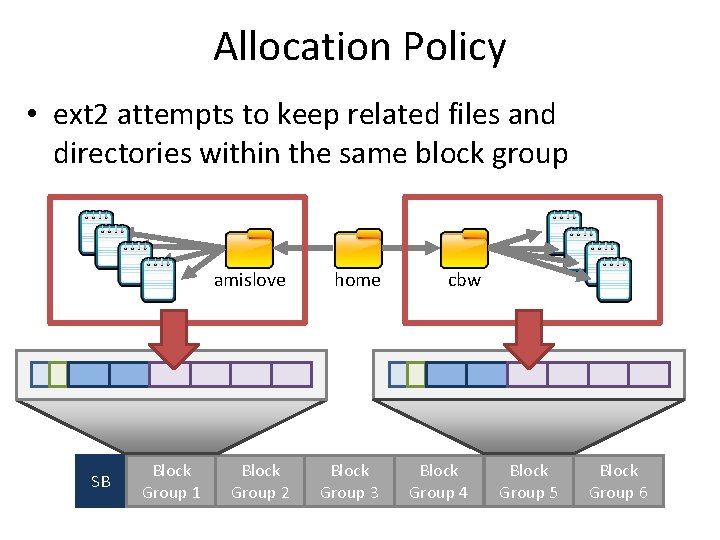 Allocation Policy

• ext2 attempts to keep related files and directories within the same block group

amislove

home

cbw

SB

Block Group 1

Block Group 2

Block Group 3

Block Group 4

Block Group 5

Block Group 6